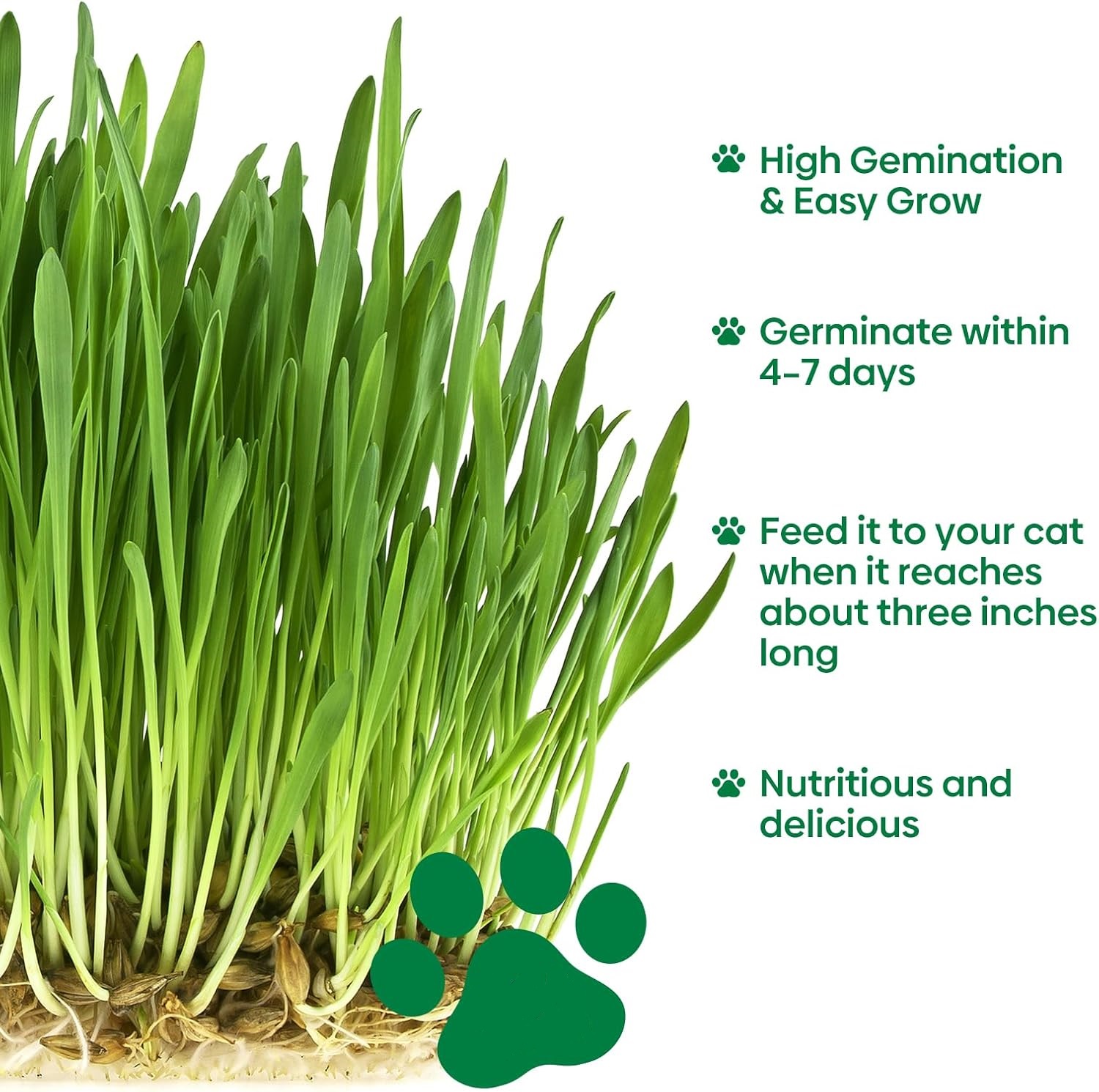 High Gemination & Easy Grow

Germinate within 4-7 days

Feed it to your cat when it reaches about three inches long

Nutritious and delicious